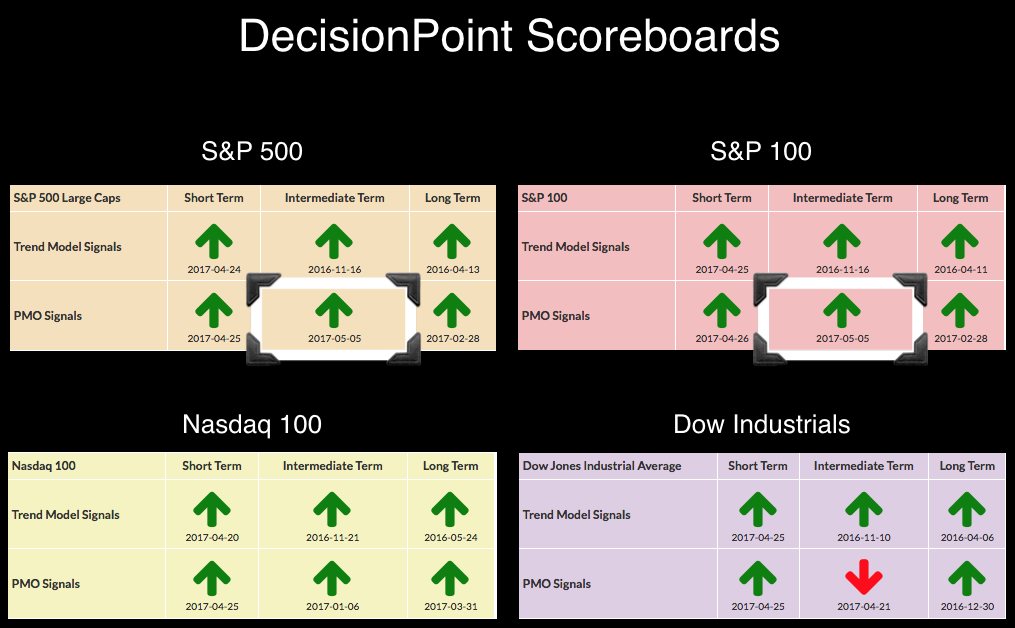 DecisionPoint Scoreboards

S&P 500

| S&P 500 Large Caps | Short Term | Intermediate Term | Long Term |
|---|---|---|---|
| Trend Model Signals | 2017-04-24 | 2016-11-16 | 2016-04-13 |
| PMO Signals | 2017-04-25 | 2017-05-05 | 2017-02-28 |

S&P 100

| S&P 100 | Short Term | Intermediate Term | Long Term |
|---|---|---|---|
| Trend Model Signals | 2017-04-25 | 2016-11-16 | 2016-04-11 |
| PMO Signals | 2017-04-26 | 2017-05-05 | 2017-02-28 |

Nasdaq 100

| Nasdaq 100 | Short Term | Intermediate Term | Long Term |
|---|---|---|---|
| Trend Model Signals | 2017-04-20 | 2016-11-21 | 2016-05-24 |
| PMO Signals | 2017-04-25 | 2017-01-06 | 2017-03-31 |

Dow Industrials

| Dow Jones Industrial Average | Short Term | Intermediate Term | Long Term |
|---|---|---|---|
| Trend Model Signals | 2017-04-25 | 2016-11-10 | 2016-04-06 |
| PMO Signals | 2017-04-25 | 2017-04-21 | 2016-12-30 |